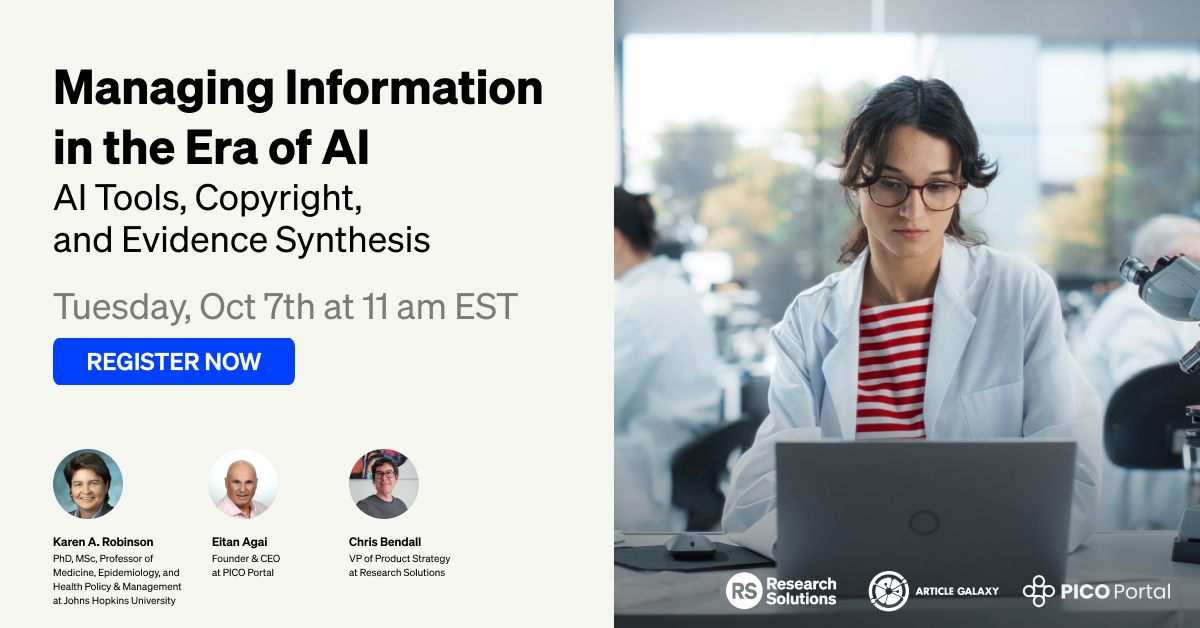 Managing Information in the Era of AI
AI Tools, Copyright, and Evidence Synthesis

Tuesday, Oct 7th at 11 am EST

REGISTER NOW

Karen A. Robinson
PhD, MSc, Professor of Medicine, Epidemiology, and Health Policy & Management at Johns Hopkins University

Eitan Agai
Founder & CEO at PICO Portal

Chris Bendall
VP of Product Strategy at Research Solutions

RS Research Solutions

ARTICLE GALAXY

PICO Portal